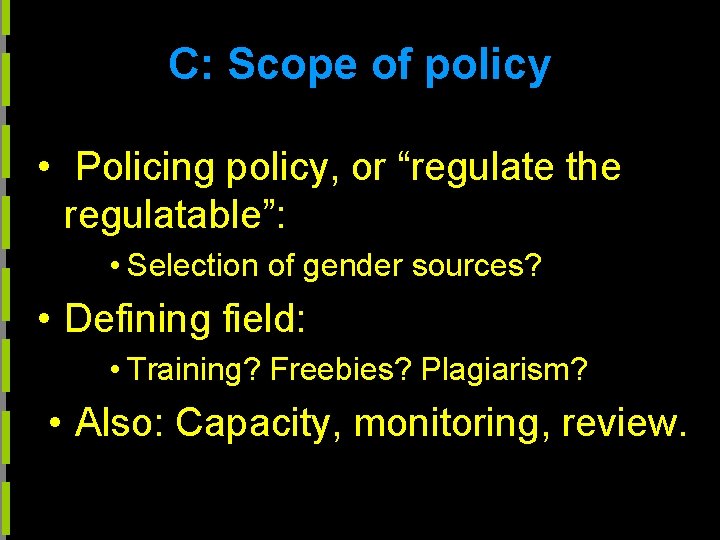 C: Scope of policy

• Policing policy, or “regulate the regulatable”:

• Selection of gender sources?

• Defining field:

• Training? Freebies? Plagiarism?

• Also: Capacity, monitoring, review.